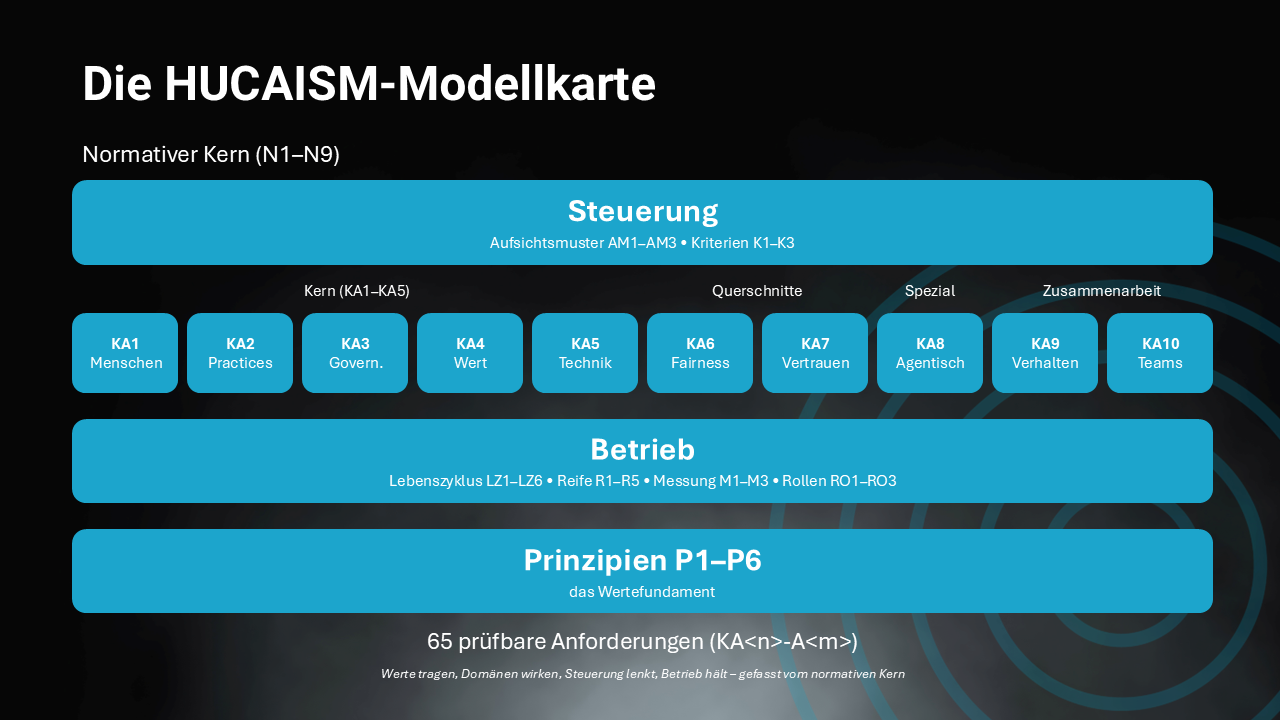 Die HUCAISM-Modellkarte

Normativer Kern (N1–N9)

Steuerung
Aufsichtsmuster AM1–AM3 • Kriterien K1–K3

Kern (KA1–KA5)

Querschnitte

Spezial

Zusammenarbeit

KA1
Menschen

KA2
Practices

KA3
Govern.

KA4
Wert

KA5
Technik

KA6
Fairness

KA7
Vertrauen

KA8
Agentisch

KA9
Verhalten

KA10
Teams

Betrieb
Lebenszyklus LZ1–LZ6 • Reife R1–R5 • Messung M1–M3 • Rollen RO1–RO3

Prinzipien P1–P6
das Wertefundament

65 prüfbare Anforderungen (KA<n>-A<m>)

Werte tragen, Domänen wirken, Steuerung lenkt, Betrieb hält – gefasst vom normativen Kern